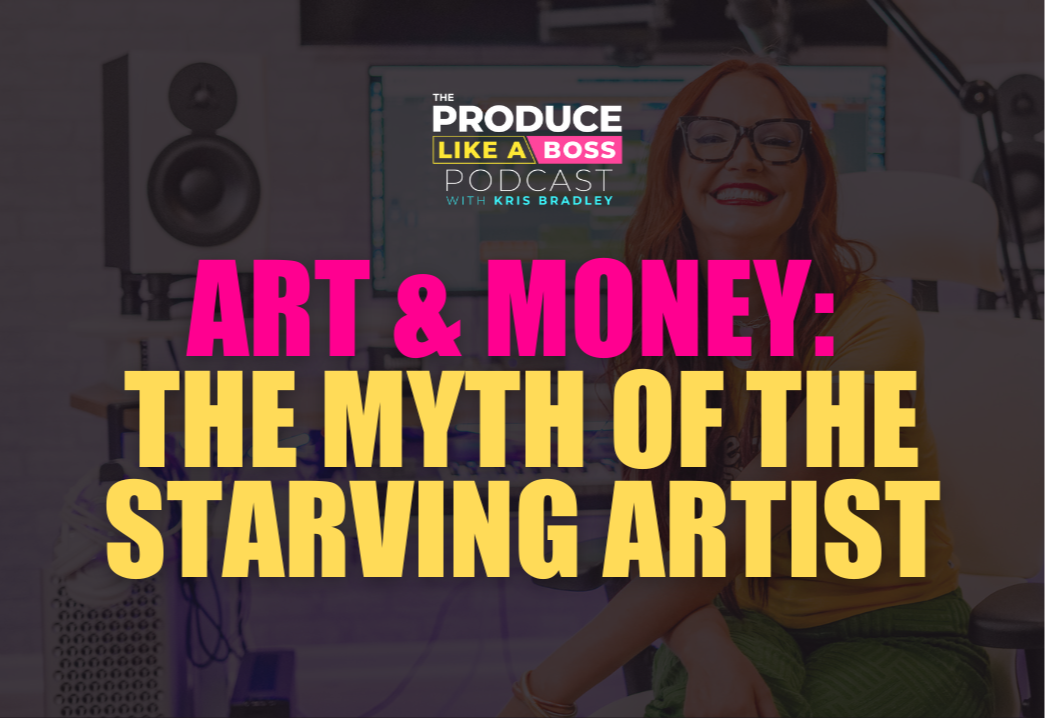 THE
PRODUCE
LIKE A BOSS
PODCAST
WITH KRIS BRADLEY

ART & MONEY:
THE MYTH OF THE
STARVING ARTIST